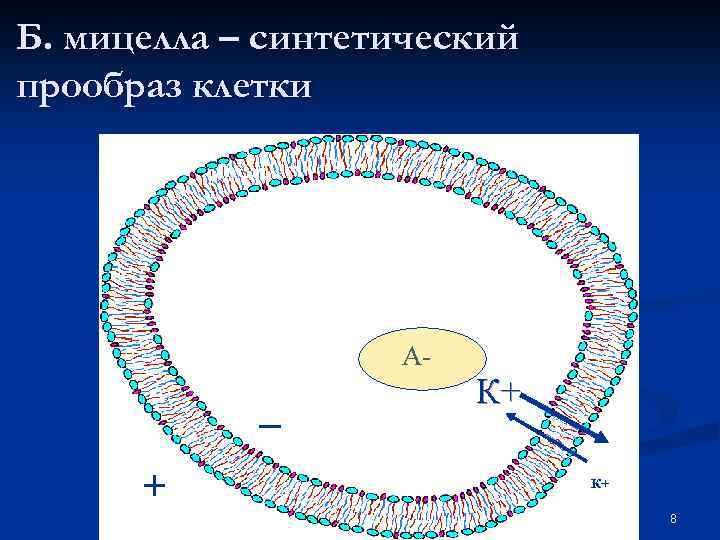 Б. мицелла – синтетический прообраз клетки

А-

К+

–

+

К+

8